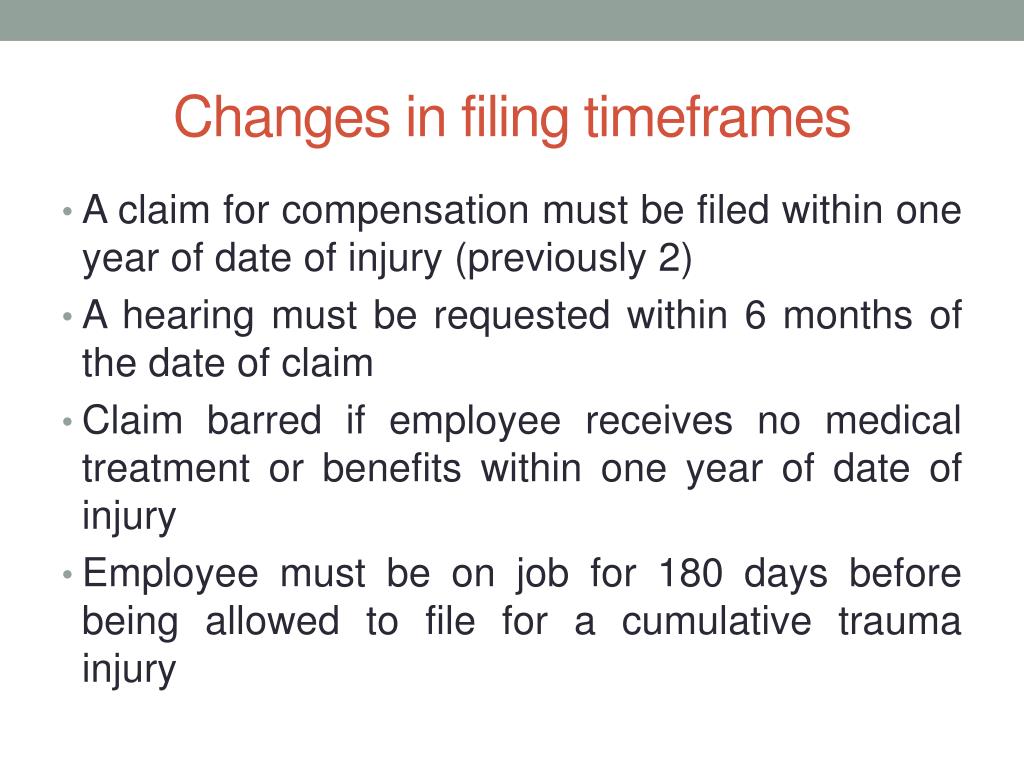 Changes in filing timeframes

• A claim for compensation must be filed within one year of date of injury (previously 2)
• A hearing must be requested within 6 months of the date of claim
• Claim barred if employee receives no medical treatment or benefits within one year of date of injury
• Employee must be on job for 180 days before being allowed to file for a cumulative trauma injury